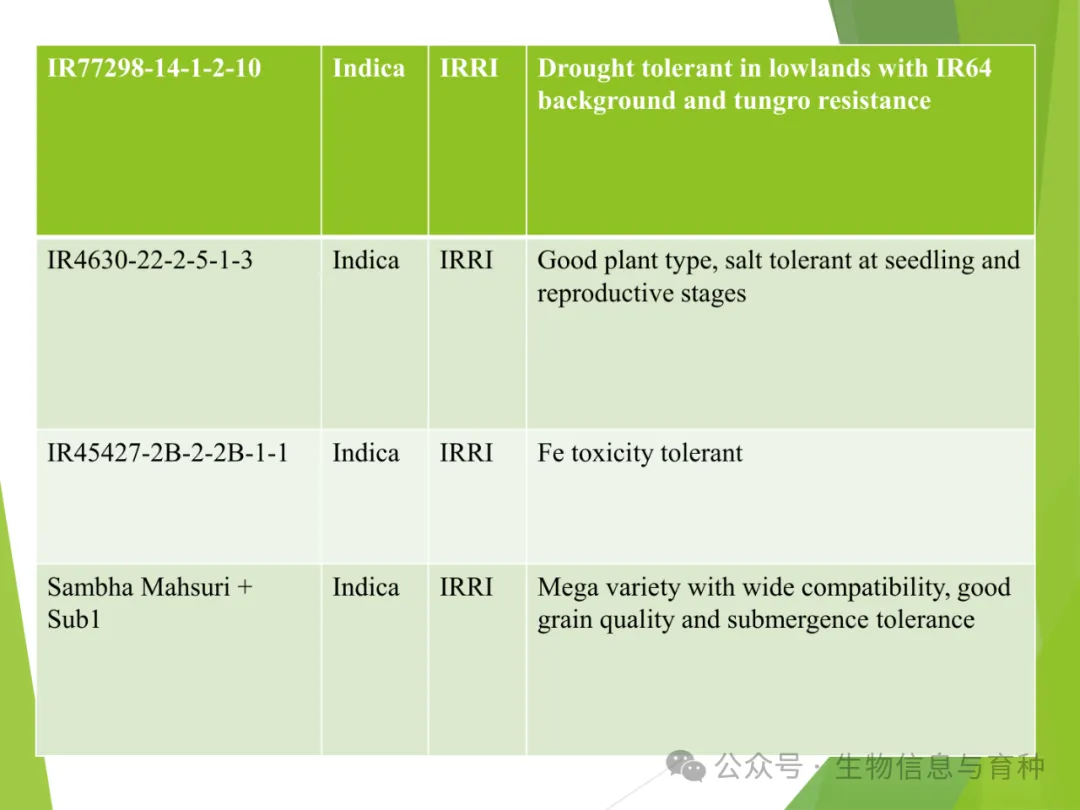 | IR77298-14-1-2-10 | Indica | IRRI | Drought tolerant in lowlands with IR64 background and tungro resistance |
|---|---|---|---|
| IR4630-22-2-5-1-3 | Indica | IRRI | Good plant type, salt tolerant at seedling and reproductive stages |
| IR45427-2B-2-2B-1-1 | Indica | IRRI | Fe toxicity tolerant |
| Sambha Mahsuri + Sub1 | Indica | IRRI | Mega variety with wide compatibility, good grain quality and submergence tolerance |

公众号 · 生物信息与育种